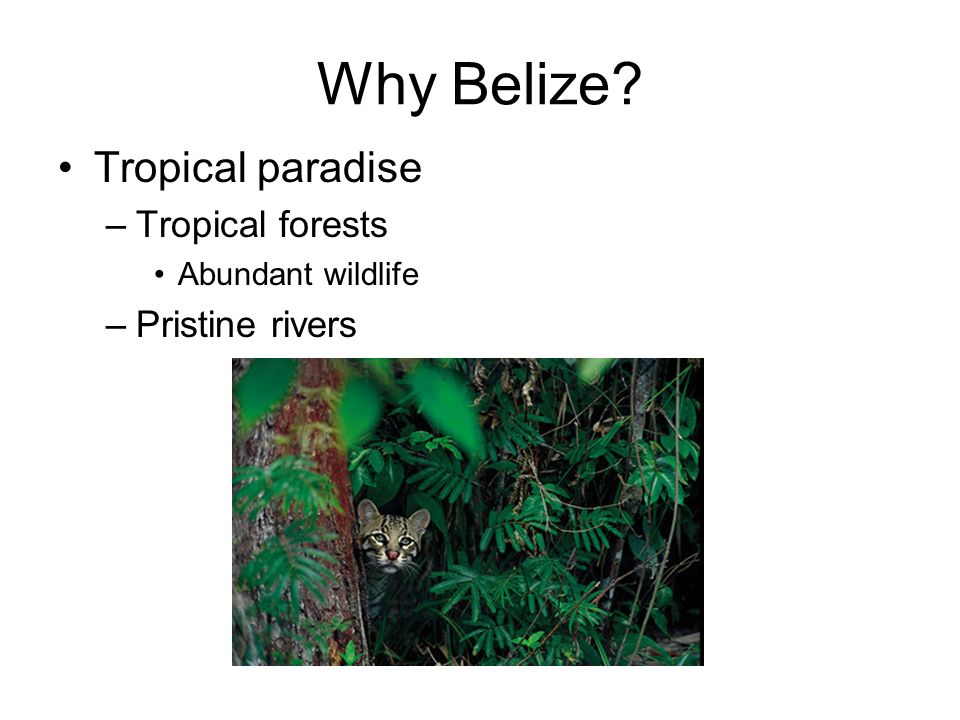 Why Belize?

• Tropical paradise

– Tropical forests

• Abundant wildlife

– Pristine rivers